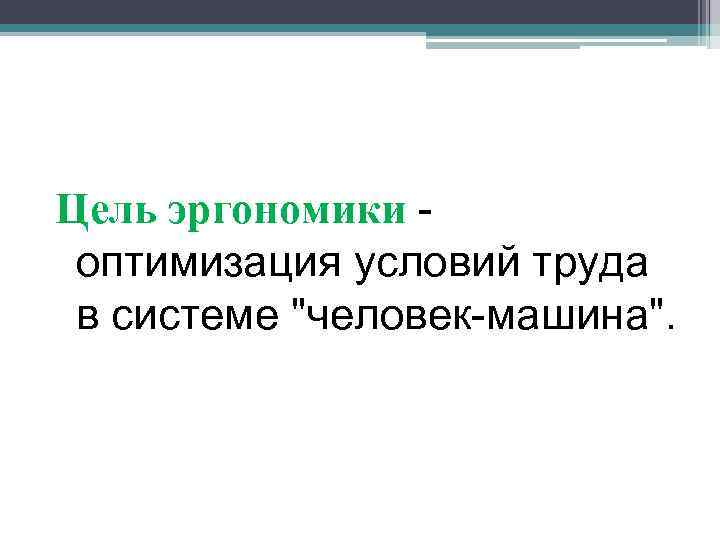 Цель эргономики - оптимизация условий труда в системе "человек-машина".